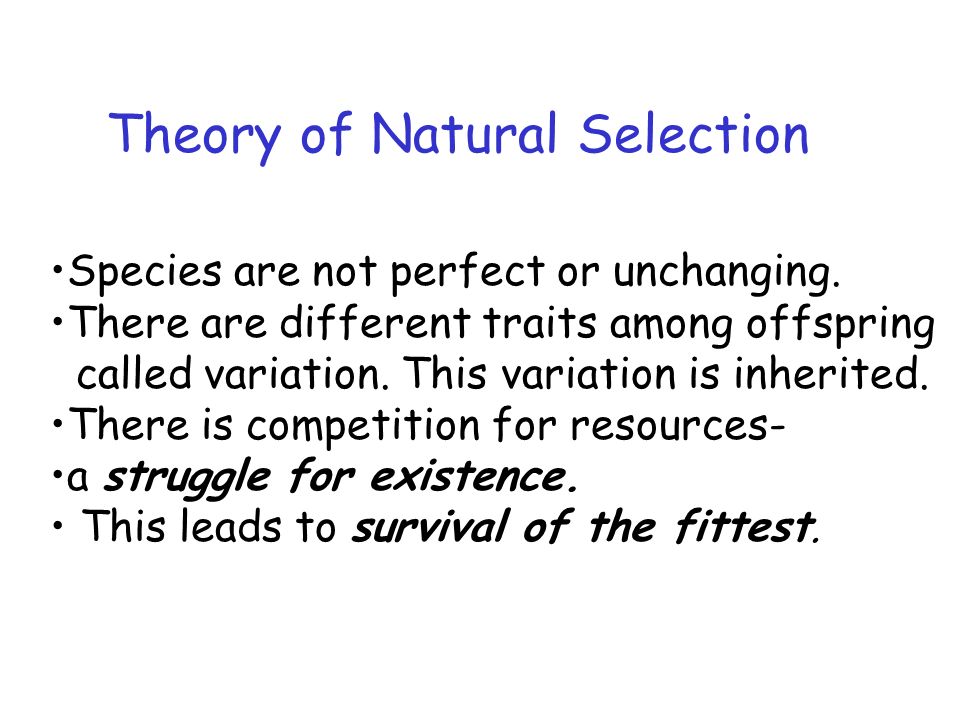 Theory of Natural Selection

•Species are not perfect or unchanging.
•There are different traits among offspring called variation. This variation is inherited.
•There is competition for resources-
•a struggle for existence.
• This leads to survival of the fittest.